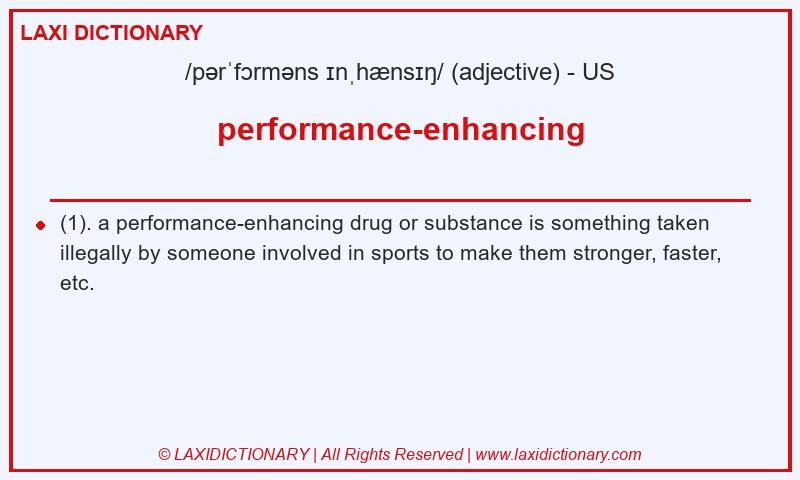 LAXI DICTIONARY

/pərˈfɔrməns ɪnˌhænsɪŋ/ (adjective) - US

performance-enhancing

(1). a performance-enhancing drug or substance is something taken illegally by someone involved in sports to make them stronger, faster, etc.

© LAXIDICTIONARY | All Rights Reserved | www.laxidictionary.com